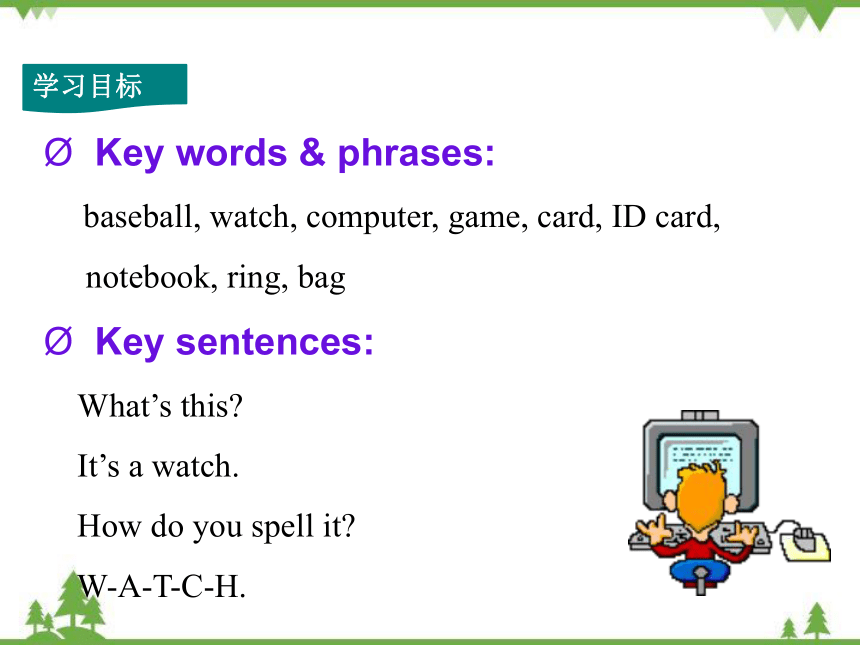 学习目标

Ø Key words & phrases:

baseball, watch, computer, game, card, ID card, notebook, ring, bag

Ø Key sentences:

What’s this?

It’s a watch.

How do you spell it?

W-A-T-C-H.